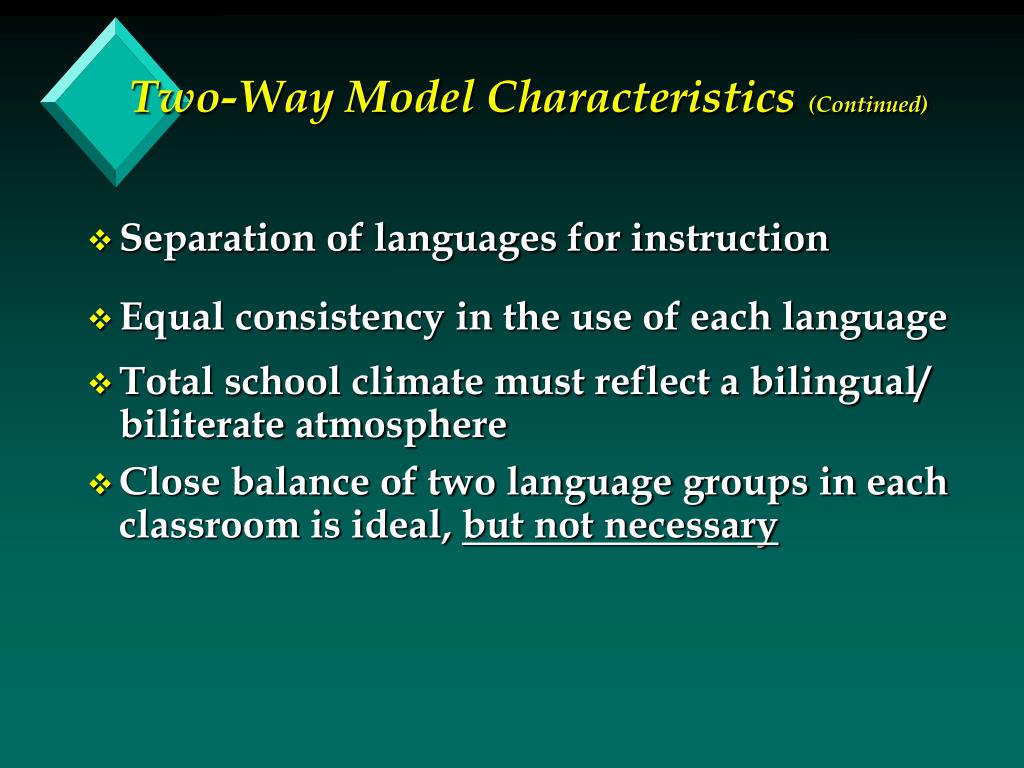 Two-Way Model Characteristics (Continued)

❖ Separation of languages for instruction

❖ Equal consistency in the use of each language

❖ Total school climate must reflect a bilingual/ biliterate atmosphere

❖ Close balance of two language groups in each classroom is ideal, but not necessary